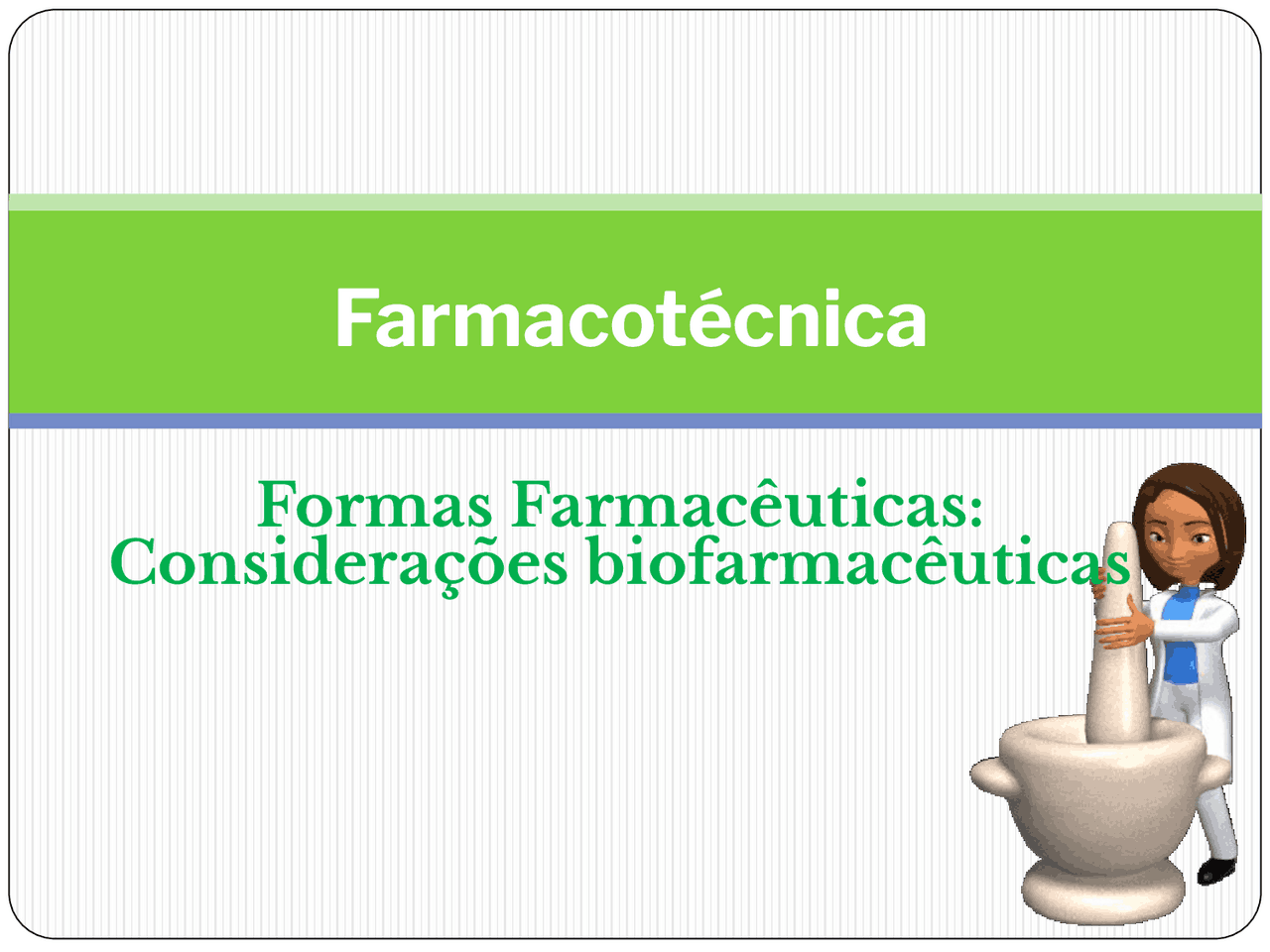 Farmacotécnica

Formas Farmacêuticas:
Considerações biofarmacêuticas